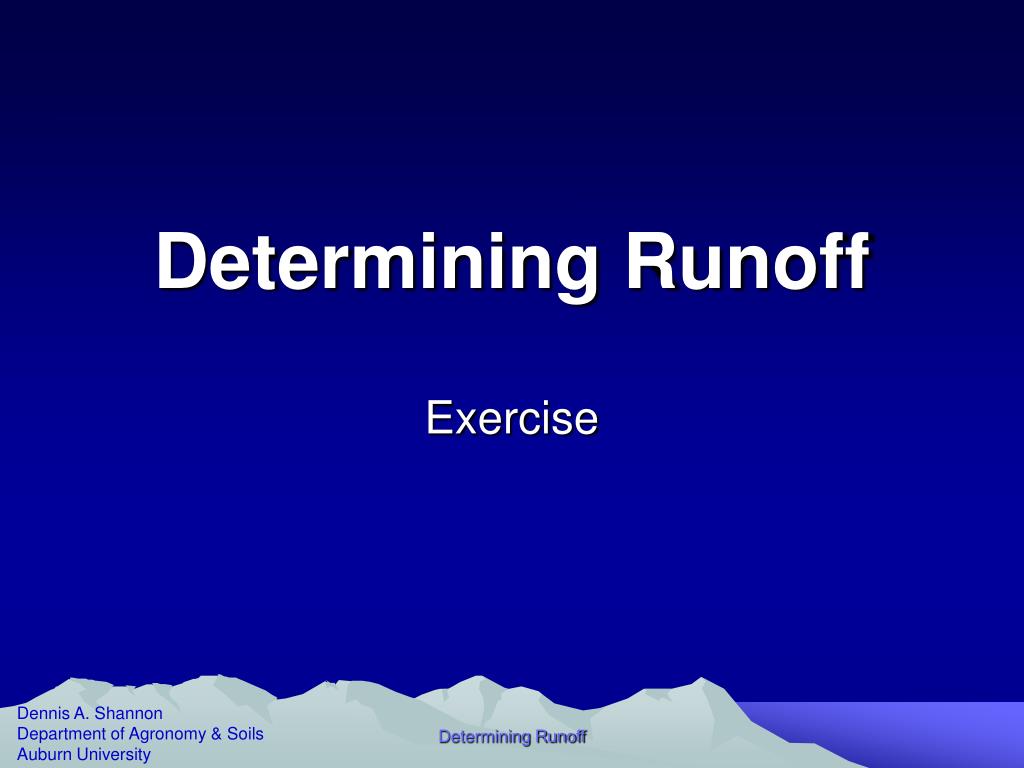 Determining Runoff

Exercise

Dennis A. Shannon
Department of Agronomy & Soils
Auburn University

Determining Runoff